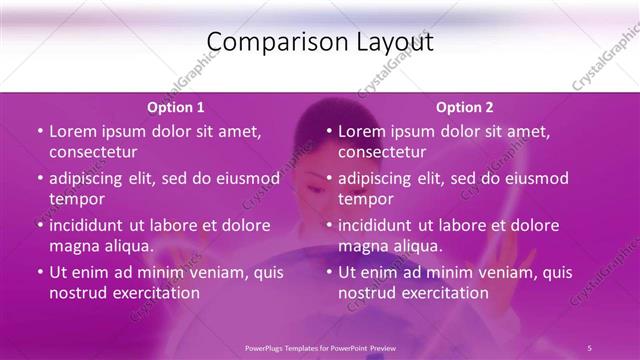 Comparison Layout

Option 1

• Lorem ipsum dolor sit amet, consectetur

• adipiscing elit, sed do eiusmod tempor

• incididunt ut labore et dolore magna aliqua.

• Ut enim ad minim veniam, quis nostrud exercitation

Option 2

• Lorem ipsum dolor sit amet, consectetur

• adipiscing elit, sed do eiusmod tempor

• incididunt ut labore et dolore magna aliqua.

• Ut enim ad minim veniam, quis nostrud exercitation

PowerPlugs Templates for PowerPoint Preview

5

CrystalGraphics